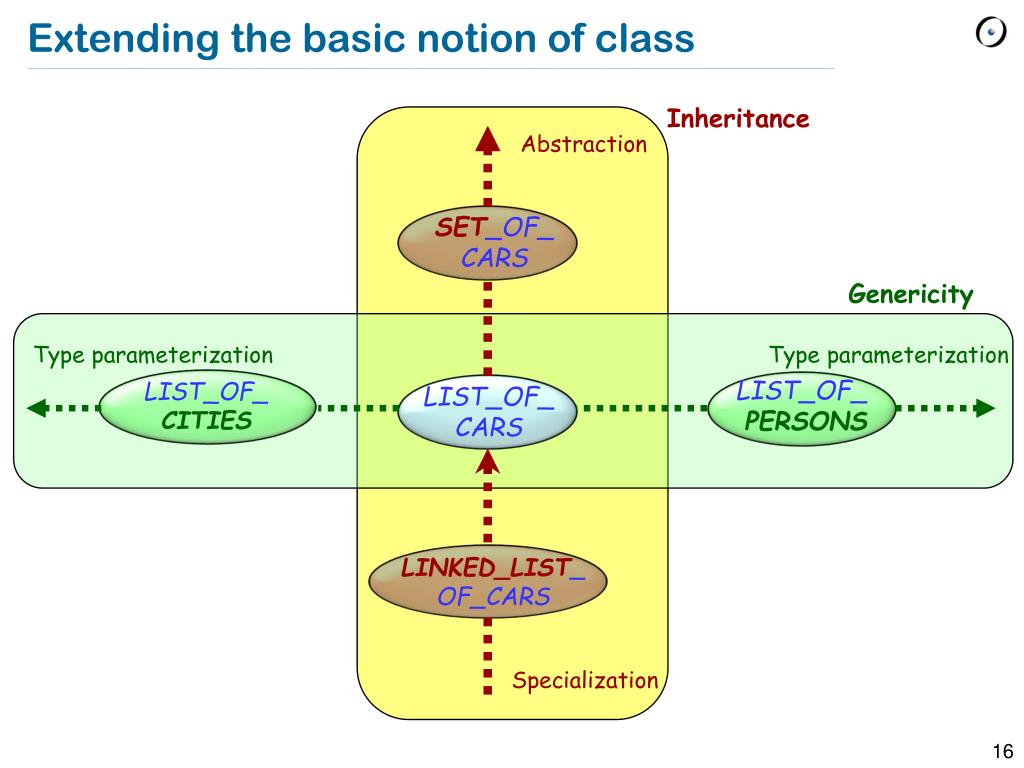 Extending the basic notion of class

Inheritance

Abstraction

SET_OF_ CARS

Genericity

Type parameterization

Type parameterization

LIST_OF_ CITIES

LIST_OF_ CARS

LIST_OF_ PERSONS

LINKED_LIST_ OF_CARS

Specialization

16